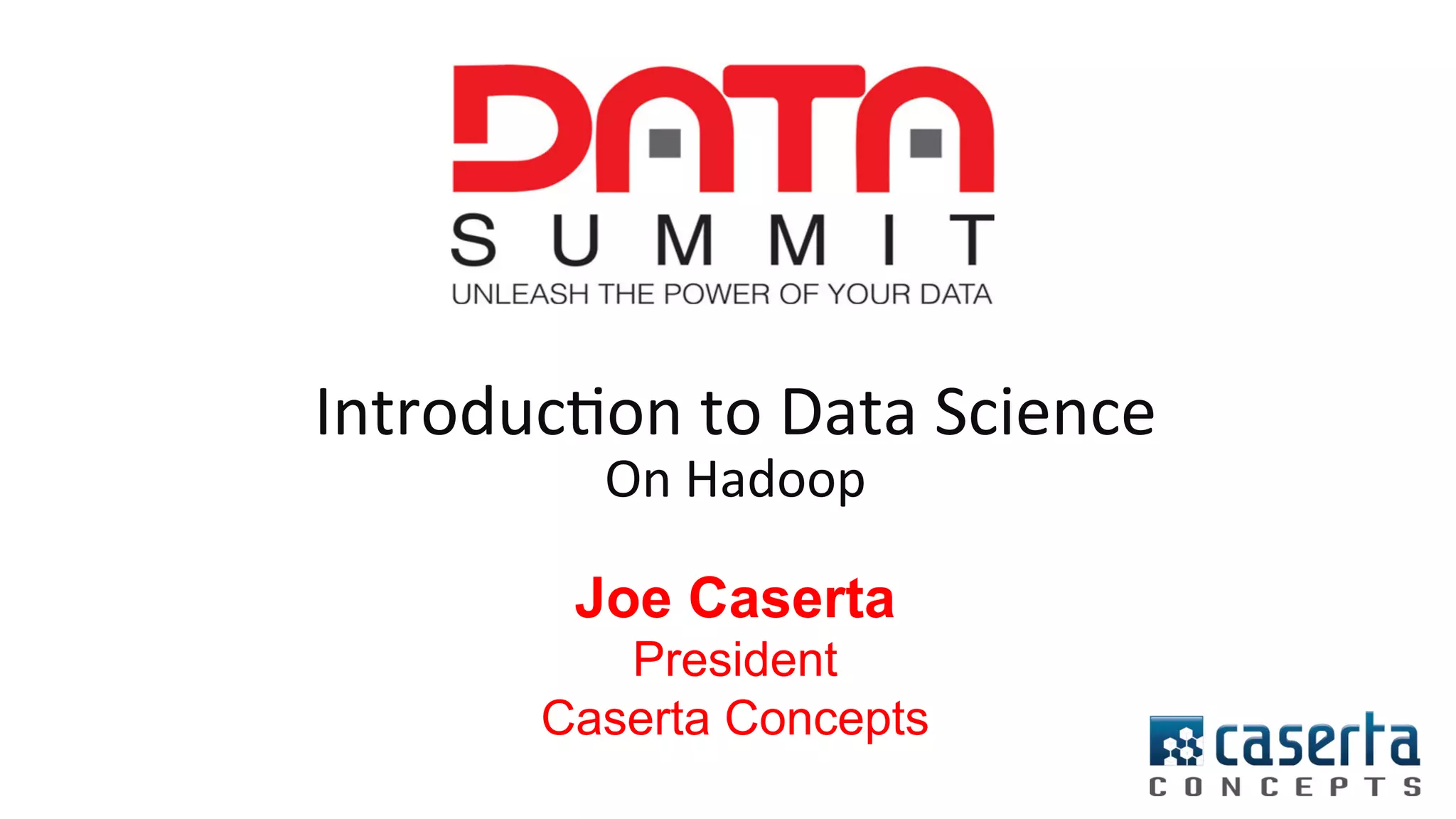 DATA
SUMMIT
UNLEASH THE POWER OF YOUR DATA

Introduction to Data Science
On Hadoop

Joe Caserta
President
Caserta Concepts

caserta
CONCEPTS